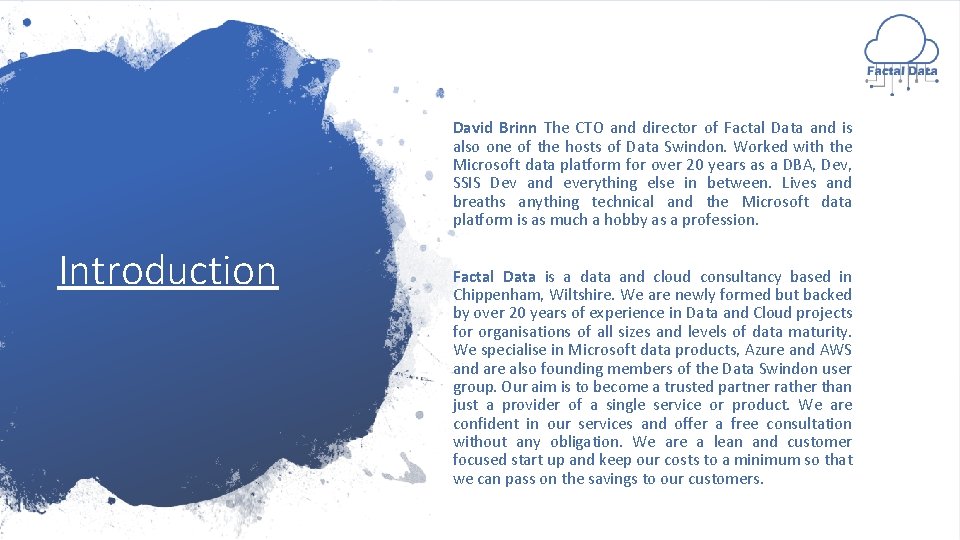 Factal Data

Introduction

David Brinn The CTO and director of Factal Data and is also one of the hosts of Data Swindon. Worked with the Microsoft data platform for over 20 years as a DBA, Dev, SSIS Dev and everything else in between. Lives and breaths anything technical and the Microsoft data platform is as much a hobby as a profession.

Factal Data is a data and cloud consultancy based in Chippenham, Wiltshire. We are newly formed but backed by over 20 years of experience in Data and Cloud projects for organisations of all sizes and levels of data maturity. We specialise in Microsoft data products, Azure and AWS and are also founding members of the Data Swindon user group. Our aim is to become a trusted partner rather than just a provider of a single service or product. We are confident in our services and offer a free consultation without any obligation. We are a lean and customer focused start up and keep our costs to a minimum so that we can pass on the savings to our customers.